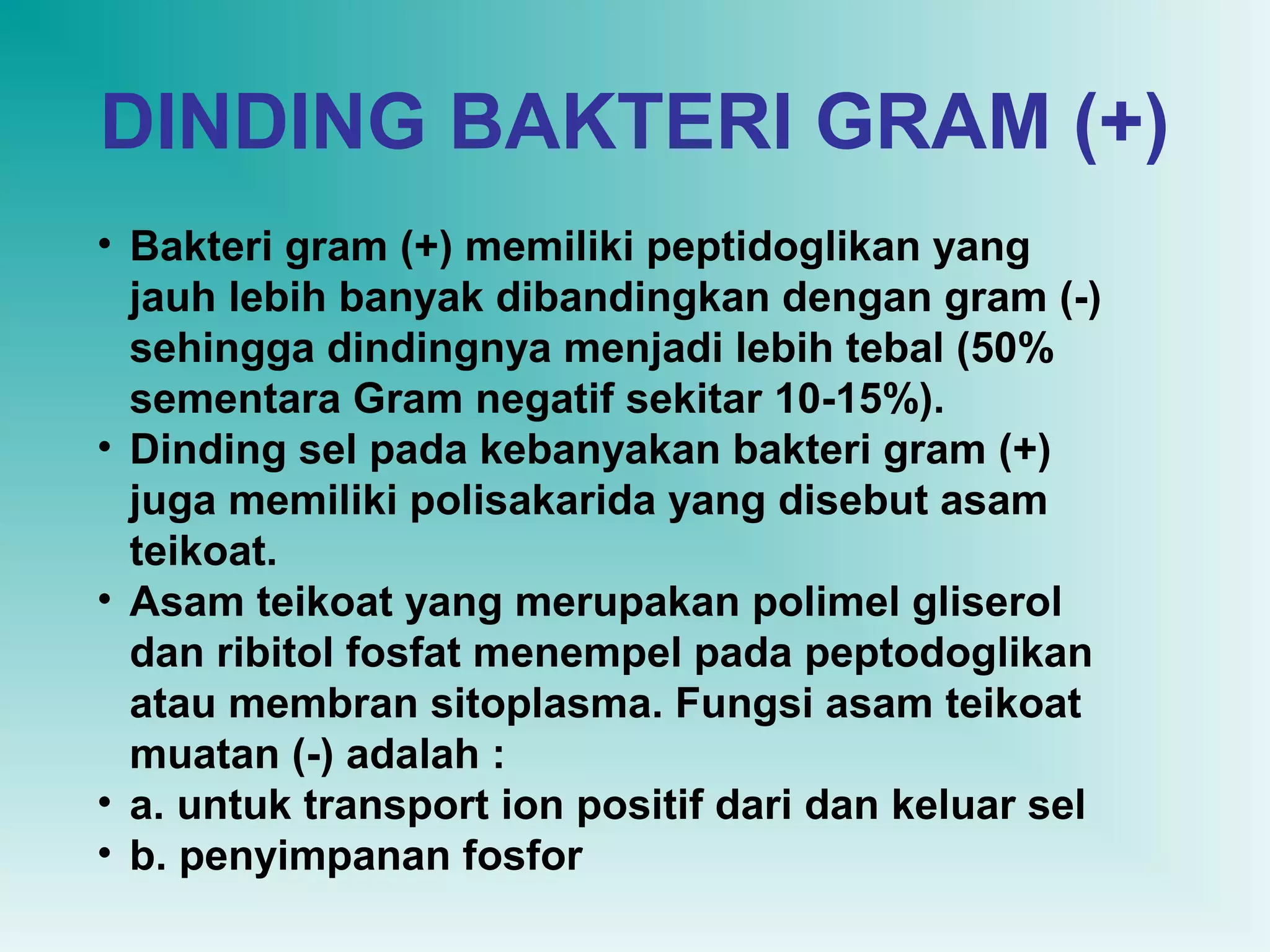 DINDING BAKTERI GRAM (+)

• Bakteri gram (+) memiliki peptidoglikan yang jauh lebih banyak dibandingkan dengan gram (-) sehingga dindingnya menjadi lebih tebal (50% sementara Gram negatif sekitar 10-15%).
• Dinding sel pada kebanyakan bakteri gram (+) juga memiliki polisakarida yang disebut asam teikoat.
• Asam teikoat yang merupakan polimel gliserol dan ribitol fosfat menempel pada peptodoglikan atau membran sitoplasma. Fungsi asam teikoat muatan (-) adalah :
• a. untuk transport ion positif dari dan keluar sel
• b. penyimpanan fosfor